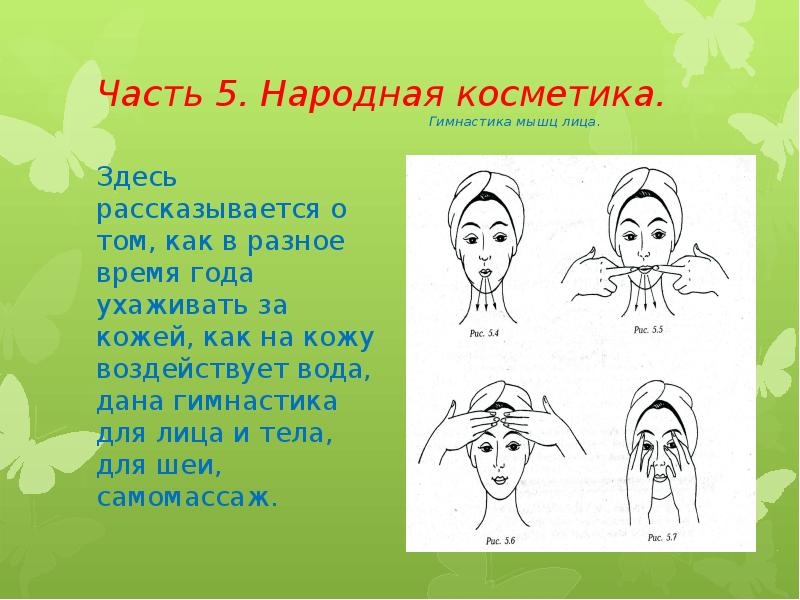 Часть 5. Народная косметика.

Гимнастика мышц лица.

Здесь рассказывается о том, как в разное время года ухаживать за кожей, как на кожу воздействует вода, дана гимнастика для лица и тела, для шеи, самомассаж.

Рис. 5.4

Рис. 5.5

Рис. 5.6

Рис. 5.7